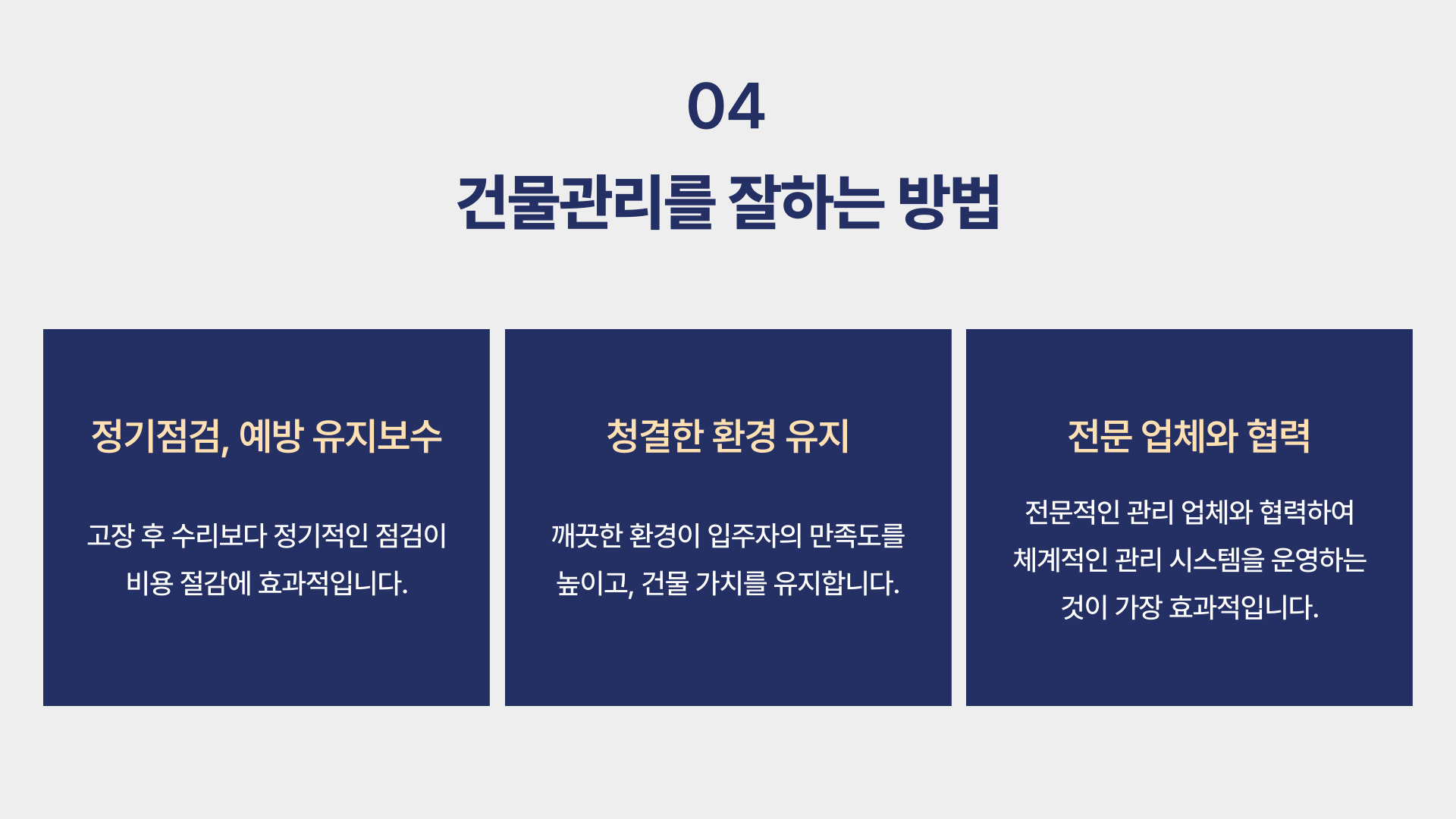 04

건물관리를 잘하는 방법

정기점검, 예방 유지보수

고장 후 수리보다 정기적인 점검이 비용 절감에 효과적입니다.

청결한 환경 유지

깨끗한 환경이 입주자의 만족도를 높이고, 건물 가치를 유지합니다.

전문 업체와 협력

전문적인 관리 업체와 협력하여 체계적인 관리 시스템을 운영하는 것이 가장 효과적입니다.